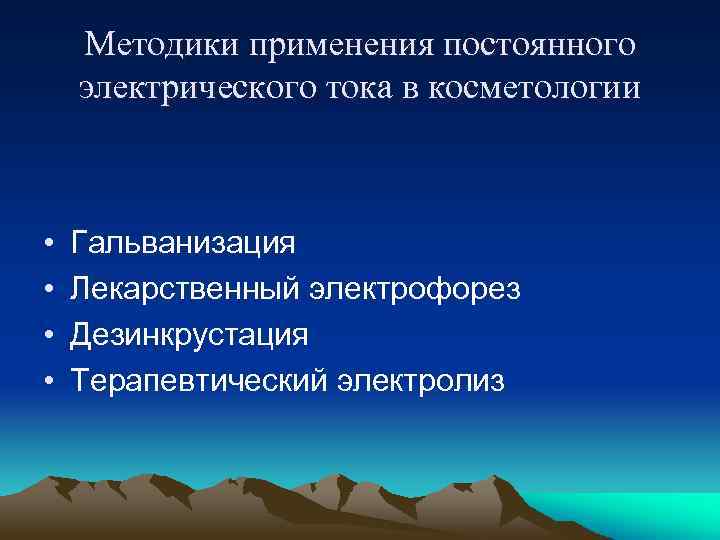 Методики применения постоянного электрического тока в косметологии

• Гальванизация
• Лекарственный электрофорез
• Дезинкрустация
• Терапевтический электролиз